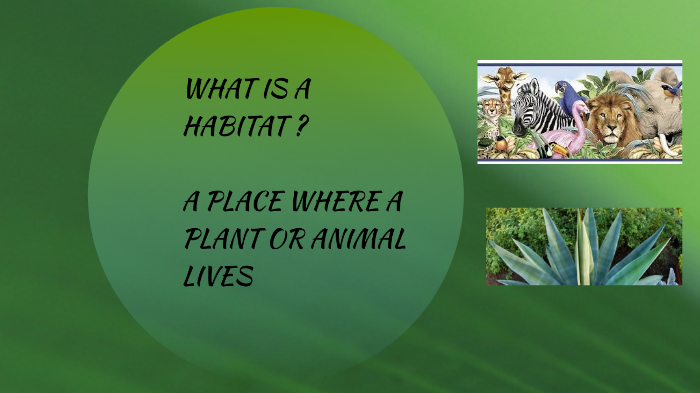 WHAT IS A HABITAT ?

A PLACE WHERE A PLANT OR ANIMAL LIVES